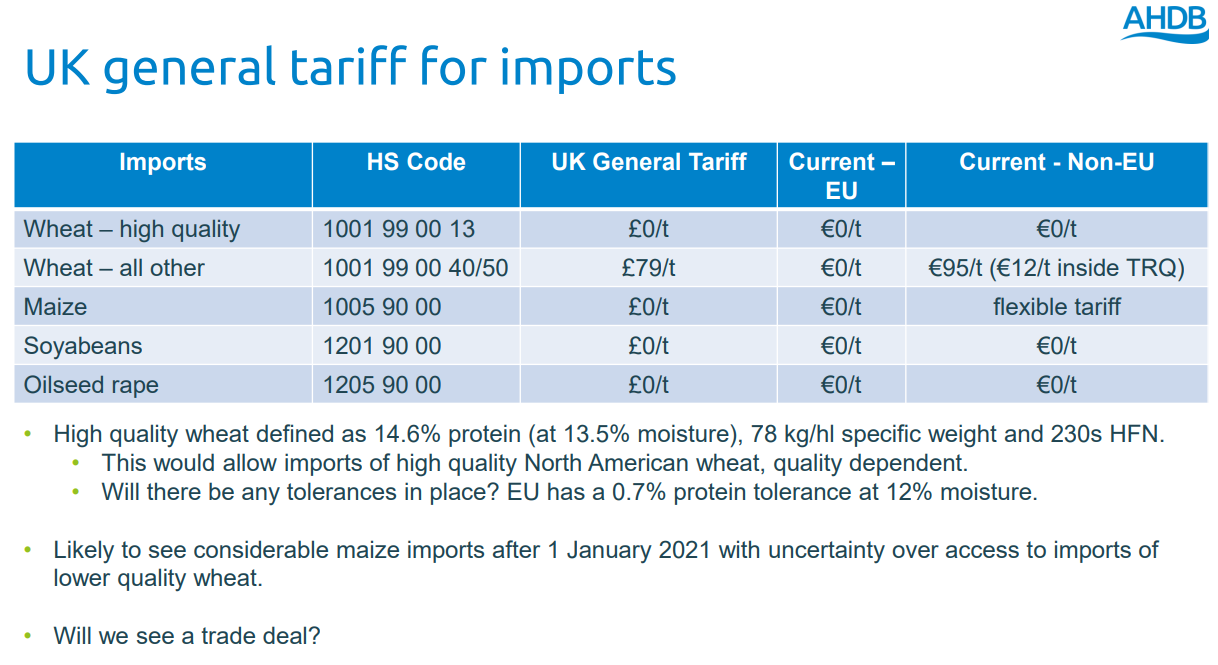 AHDB

UK general tariff for imports

| Imports | HS Code | UK General Tariff | Current – EU | Current - Non-EU |
|---|---|---|---|---|
| Wheat – high quality | 1001 99 00 13 | £0/t | €0/t | €0/t |
| Wheat – all other | 1001 99 00 40/50 | £79/t | €0/t | €95/t (€12/t inside TRQ) |
| Maize | 1005 90 00 | £0/t | €0/t | flexible tariff |
| Soyabeans | 1201 90 00 | £0/t | €0/t | €0/t |
| Oilseed rape | 1205 90 00 | £0/t | €0/t | €0/t |

• High quality wheat defined as 14.6% protein (at 13.5% moisture), 78 kg/hl specific weight and 230s HFN.
  • This would allow imports of high quality North American wheat, quality dependent.
  • Will there be any tolerances in place? EU has a 0.7% protein tolerance at 12% moisture.

• Likely to see considerable maize imports after 1 January 2021 with uncertainty over access to imports of lower quality wheat.

• Will we see a trade deal?